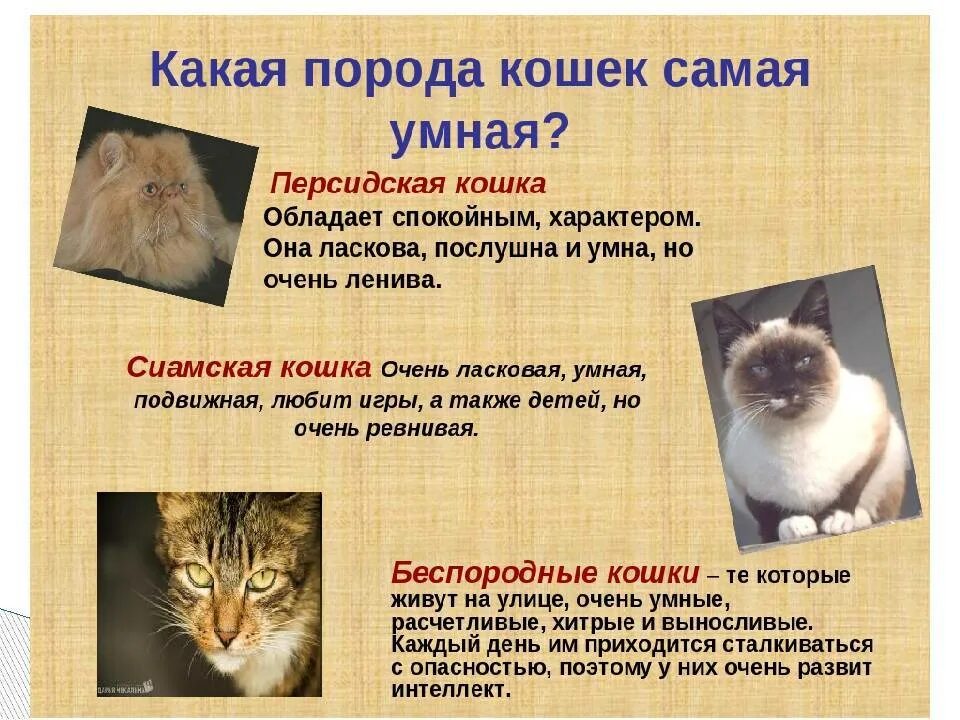 Какая порода кошек самая умная?

Персидская кошка
Обладает спокойным, характером. Она ласкова, послушна и умна, но очень ленива.

Сиамская кошка Очень ласковая, умная, подвижная, любит игры, а также детей, но очень ревнивая.

Беспородные кошки – те которые живут на улице, очень умные, расчетливые, хитрые и выносливые. Каждый день им приходится сталкиваться с опасностью, поэтому у них очень развит интеллект.